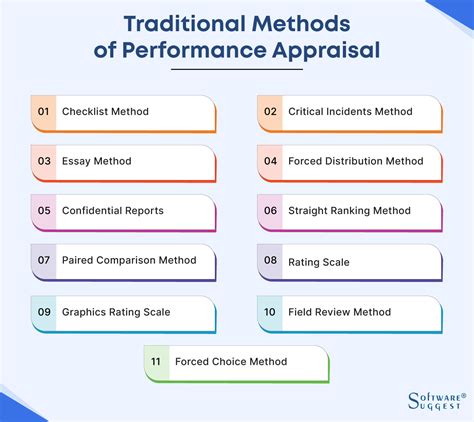 Traditional Methods of Performance Appraisal

01 Checklist Method

02 Critical Incidents Method

03 Essay Method

04 Forced Distribution Method

05 Confidential Reports

06 Straight Ranking Method

07 Paired Comparison Method

08 Rating Scale

09 Graphics Rating Scale

10 Field Review Method

11 Forced Choice Method

SOFTWARE® SUGGEST